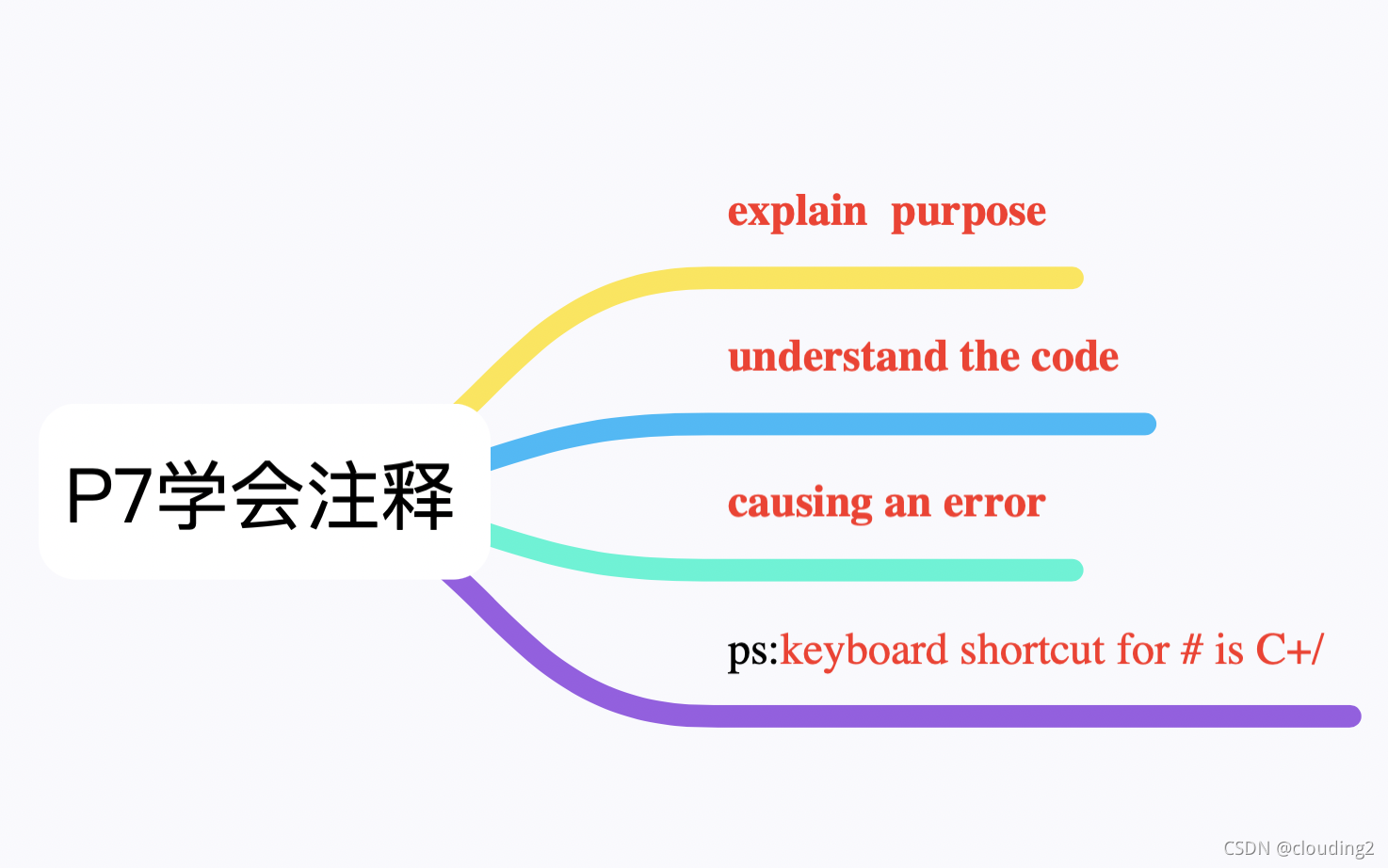 P7学会注释

explain purpose

understand the code

causing an error

ps:keyboard shortcut for # is C+/

CSDN @clouding2